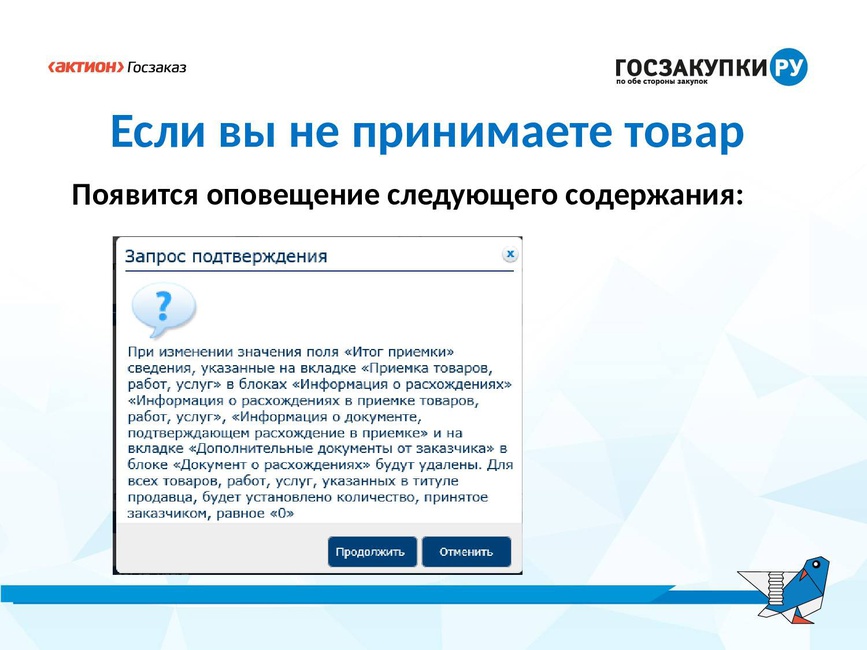 ‹актион› Госзаказ

ГОСЗАКУПКИ РУ
по обе стороны закупок

Если вы не принимаете товар

Появится оповещение следующего содержания:

Запрос подтверждения

?

При изменении значения поля «Итог приемки» сведения, указанные на вкладке «Приемка товаров, работ, услуг» в блоках «Информация о расхождениях» «Информация о расхождениях в приемке товаров, работ, услуг», «Информация о документе, подтверждающем расхождение в приемке» и на вкладке «Дополнительные документы от заказчика» в блоке «Документ о расхождениях» будут удалены. Для всех товаров, работ, услуг, указанных в титуле продавца, будет установлено количество, принятое заказчиком, равное «0»

Продолжить

Отменить